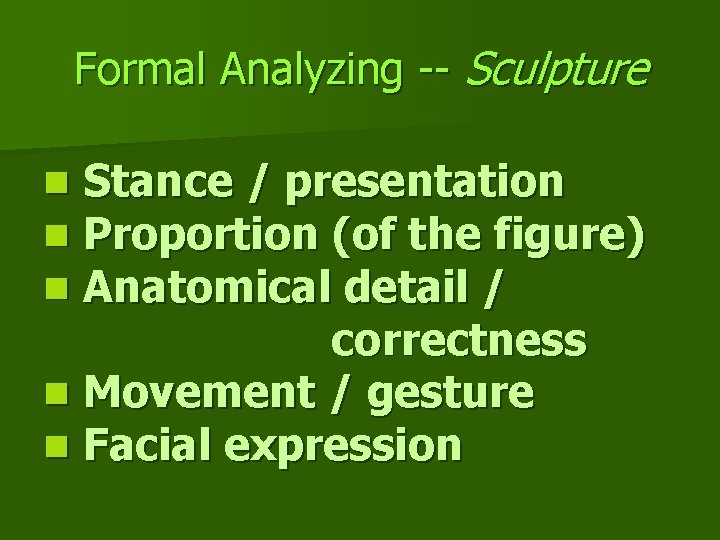 Formal Analyzing -- Sculpture

- Stance / presentation
- Proportion (of the figure)
- Anatomical detail / correctness
- Movement / gesture
- Facial expression